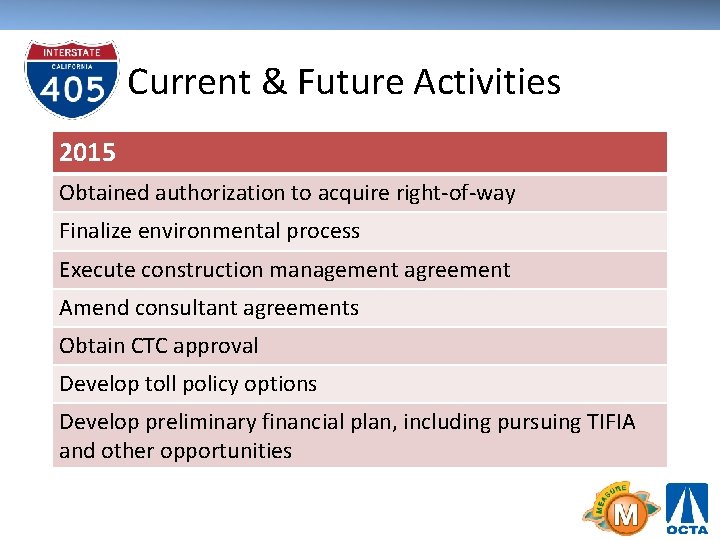 INTERSTATE
CALIFORNIA
405

Current & Future Activities

| 2015 |
|---|
| Obtained authorization to acquire right-of-way |
| Finalize environmental process |
| Execute construction management agreement |
| Amend consultant agreements |
| Obtain CTC approval |
| Develop toll policy options |
| Develop preliminary financial plan, including pursuing TIFIA and other opportunities |

MEASURE
M

OCTA